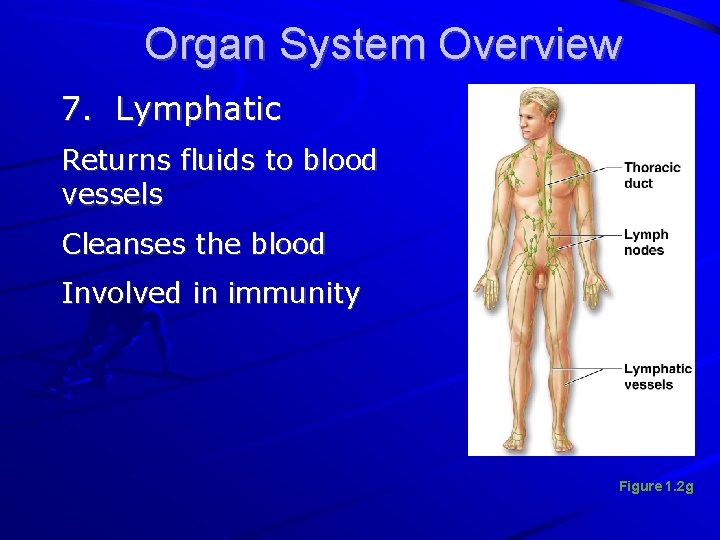 Organ System Overview

7. Lymphatic

Returns fluids to blood vessels

Cleanses the blood

Involved in immunity

Thoracic duct

Lymph nodes

Lymphatic vessels

Figure 1.2g